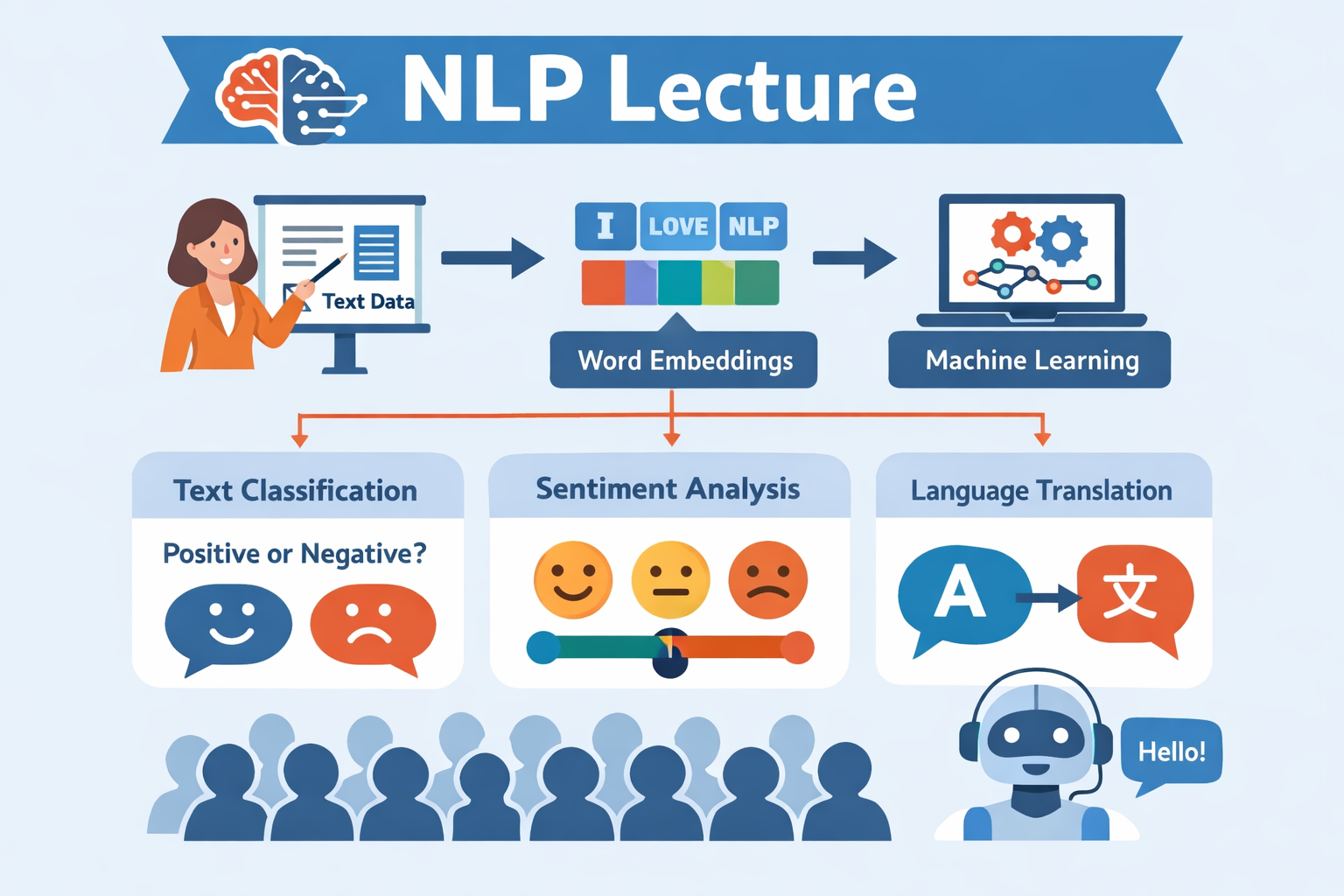 NLP Lecture

Text Data

I LOVE NLP

Word Embeddings

Machine Learning

Text Classification

Positive or Negative?

Sentiment Analysis

Language Translation

A

文

Hello!